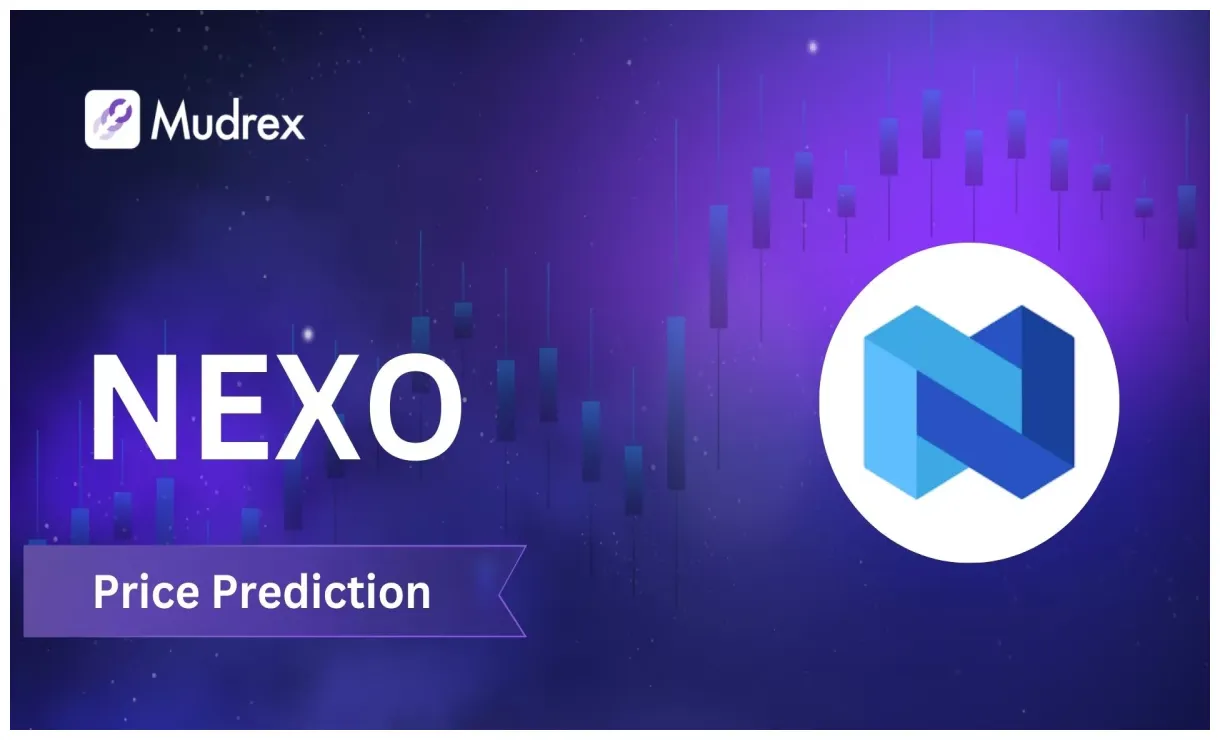 Mudrex

NEXO

Price Prediction